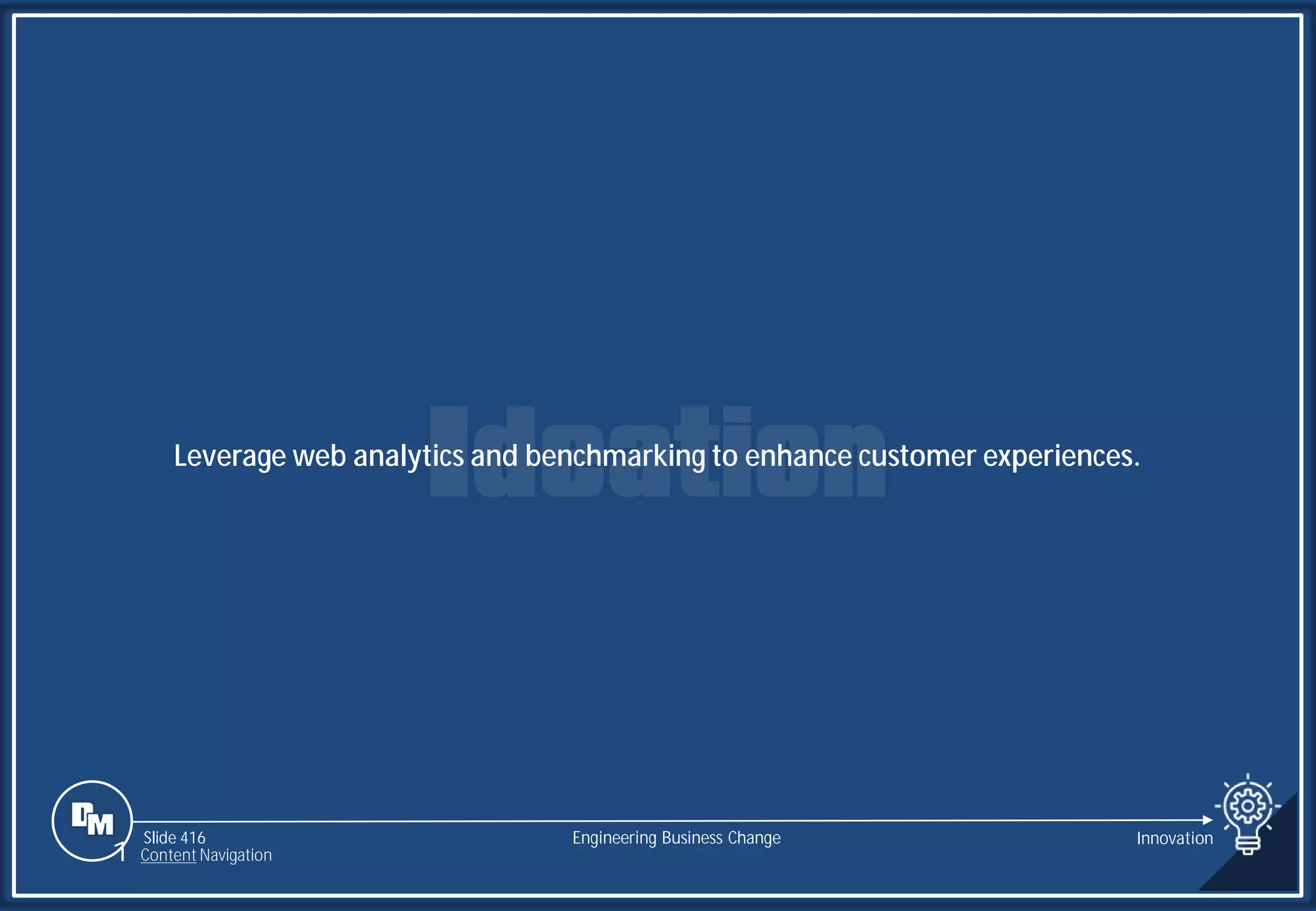 Ideation

Leverage web analytics and benchmarking to enhance customer experiences.

DM

Slide 416
Content Navigation

Engineering Business Change

Innovation